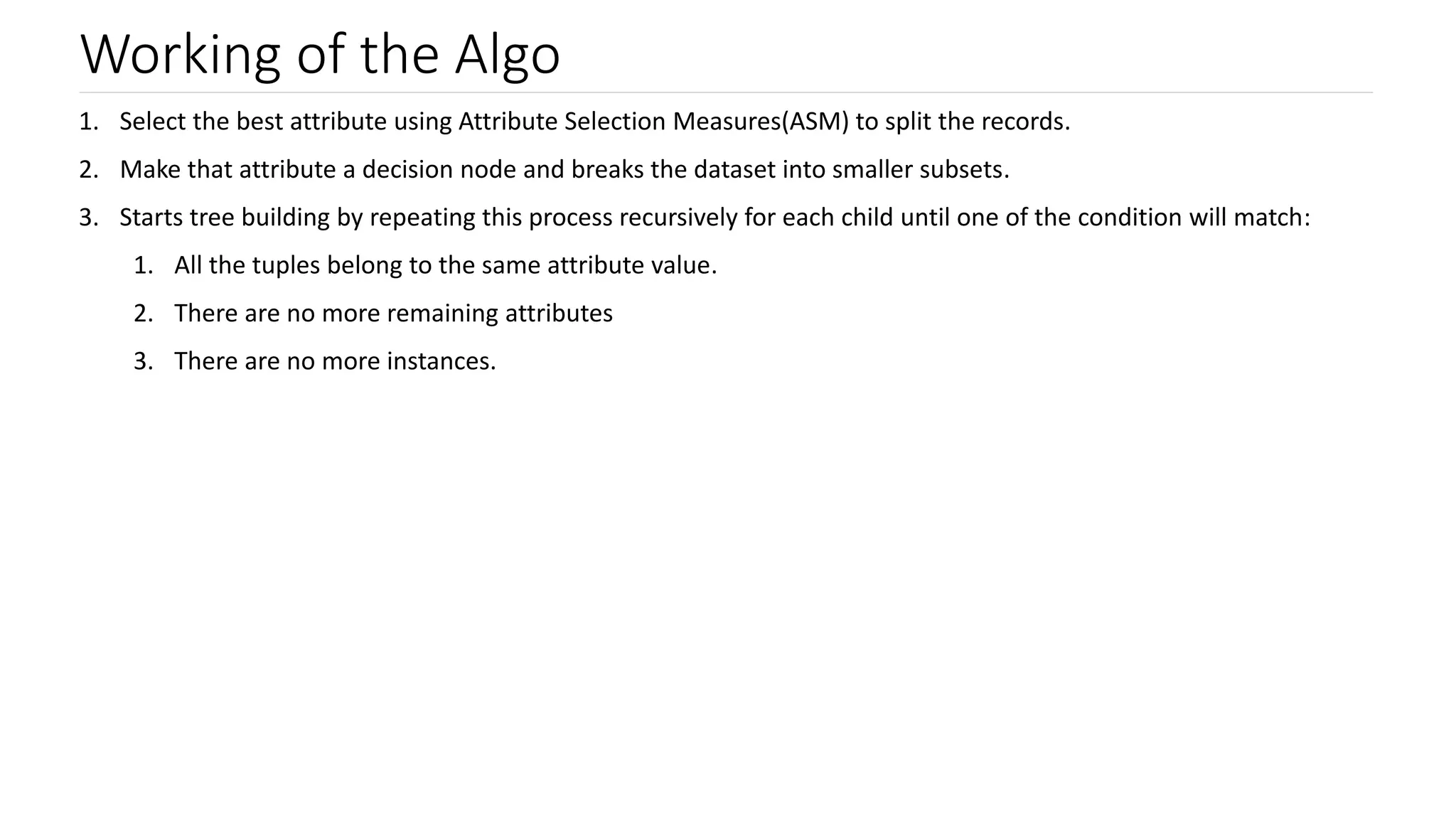 Working of the Algo

1. Select the best attribute using Attribute Selection Measures(ASM) to split the records.

2. Make that attribute a decision node and breaks the dataset into smaller subsets.

3. Starts tree building by repeating this process recursively for each child until one of the condition will match:

   1. All the tuples belong to the same attribute value.

   2. There are no more remaining attributes

   3. There are no more instances.